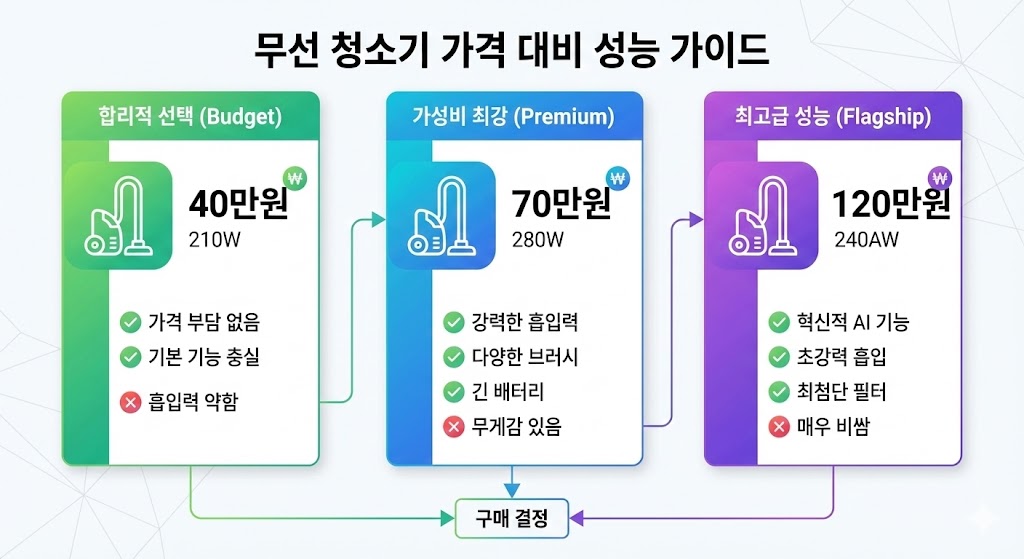 무선 청소기 가격 대비 성능 가이드

합리적 선택 (Budget)

₩

40만원
210W

가격 부담 없음
기본 기능 충실
흡입력 약함

가성비 최강 (Premium)

₩

70만원
280W

강력한 흡입력
다양한 브러시
긴 배터리
무게감 있음

최고급 성능 (Flagship)

₩

120만원
240AW

혁신적 AI 기능
초강력 흡입
최첨단 필터
매우 비쌈

구매 결정